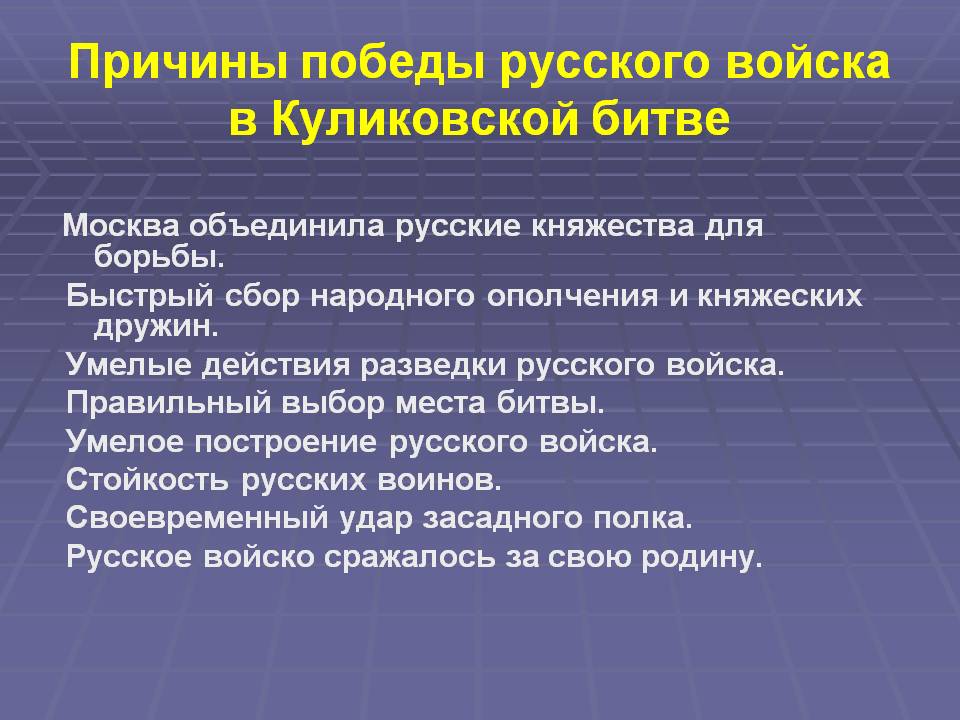 Причины победы русского войска в Куликовской битве

Москва объединила русские княжества для борьбы.
Быстрый сбор народного ополчения и княжеских дружин.
Умелые действия разведки русского войска.
Правильный выбор места битвы.
Умелое построение русского войска.
Стойкость русских воинов.
Своевременный удар засадного полка.
Русское войско сражалось за свою родину.